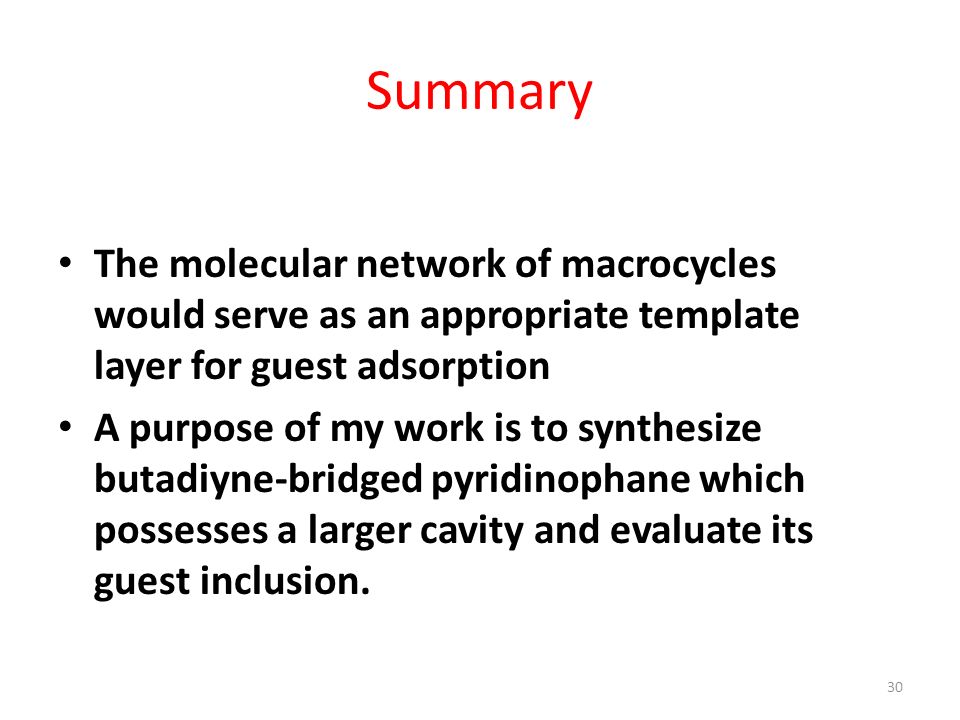 Summary

• The molecular network of macrocycles would serve as an appropriate template layer for guest adsorption
• A purpose of my work is to synthesize butadiyne-bridged pyridinophane which possesses a larger cavity and evaluate its guest inclusion.

30